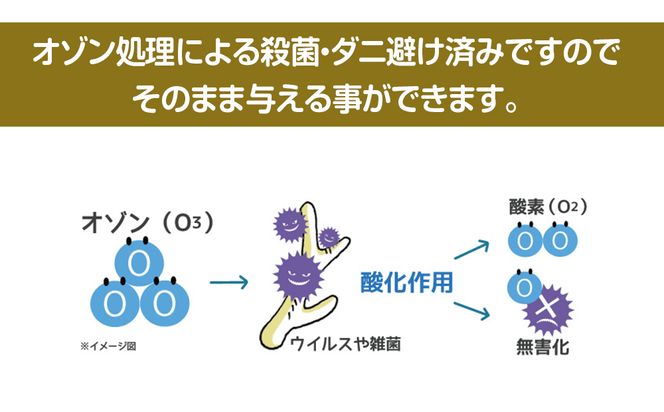 オゾン処理による殺菌・ダニ避け済みですので
そのまま与える事ができます。

オゾン（$O_3$）

O O O

※イメージ図

ウイルスや雑菌

酸化作用

酸素（$O_2$）

O O

O

無害化